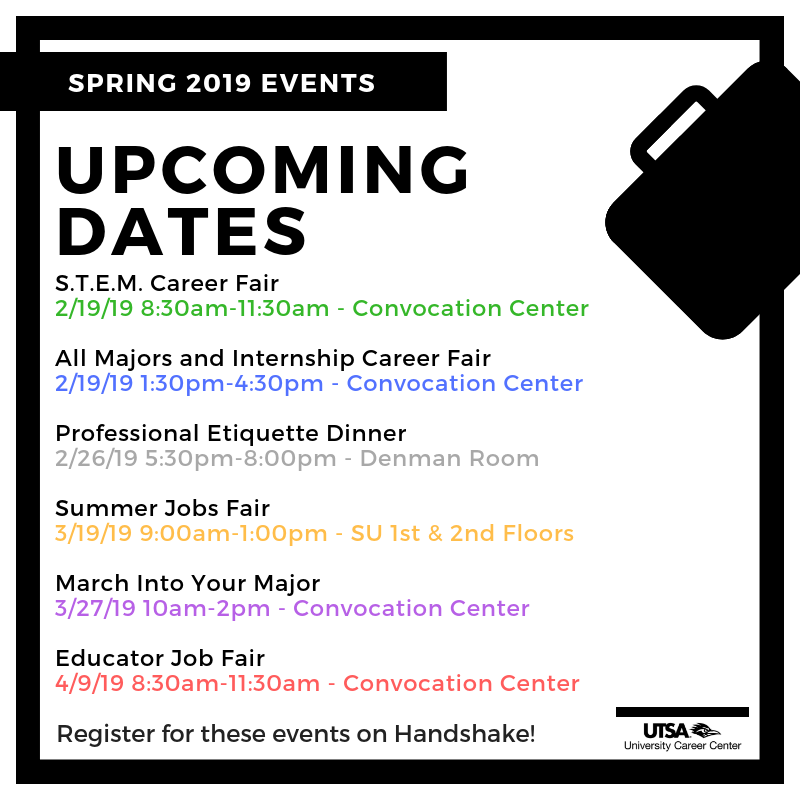 SPRING 2019 EVENTS

UPCOMING DATES

S.T.E.M. Career Fair
2/19/19 8:30am-11:30am - Convocation Center

All Majors and Internship Career Fair
2/19/19 1:30pm-4:30pm - Convocation Center

Professional Etiquette Dinner
2/26/19 5:30pm-8:00pm - Denman Room

Summer Jobs Fair
3/19/19 9:00am-1:00pm - SU 1st & 2nd Floors

March Into Your Major
3/27/19 10am-2pm - Convocation Center

Educator Job Fair
4/9/19 8:30am-11:30am - Convocation Center

Register for these events on Handshake!

UTSA
University Career Center